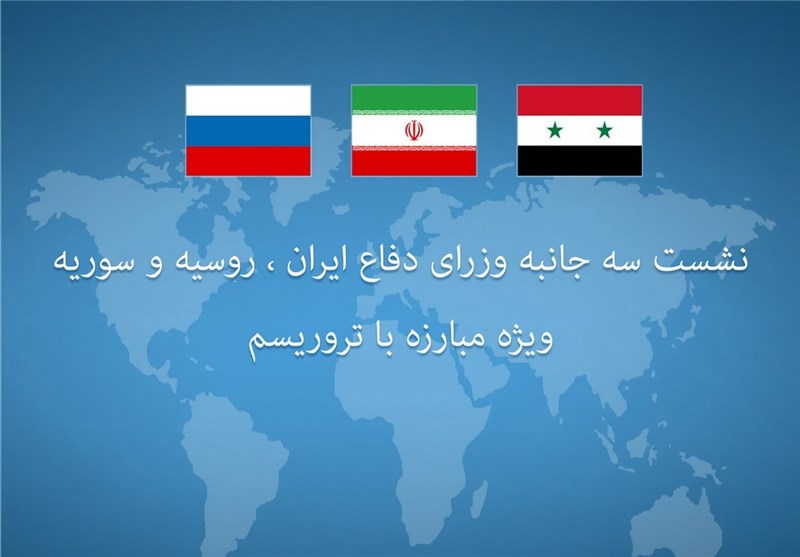 نشست سه جانبه وزرای دفاع ایران ، روسیه و سوریه
ویژه مبارزه با تروریسم